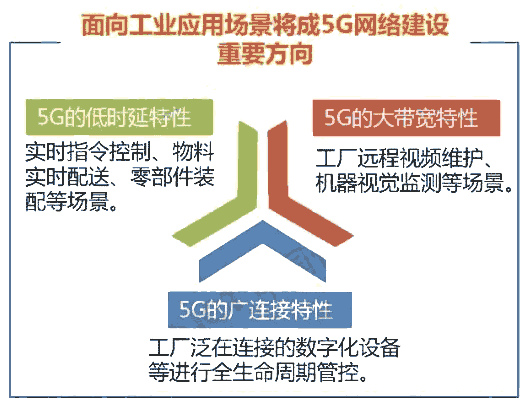 面向工业应用场景将成5G网络建设重要方向

5G的低时延特性
实时指令控制、物料实时配送、零部件装配等场景。

5G的大带宽特性
工厂远程视频维护、机器视觉监测等场景。

5G的广连接特性
工厂泛在连接的数字化设备等进行全生命周期管控。